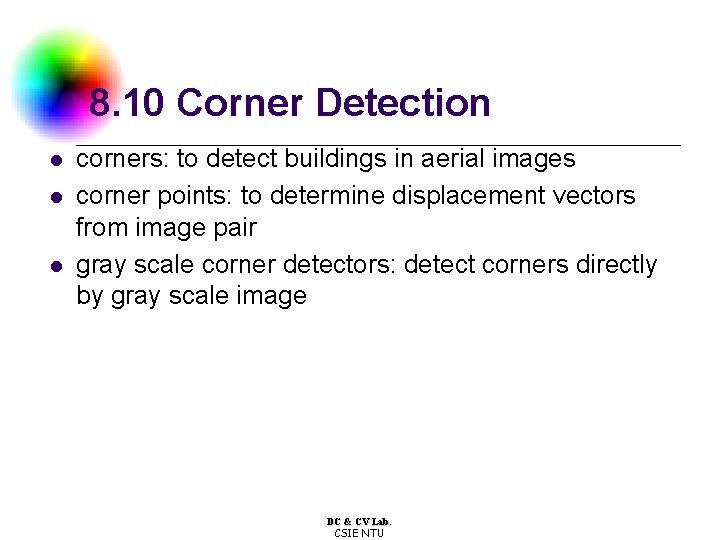 8.10 Corner Detection

- corners: to detect buildings in aerial images
- corner points: to determine displacement vectors from image pair
- gray scale corner detectors: detect corners directly by gray scale image

DC & CV Lab.
CSIE NTU